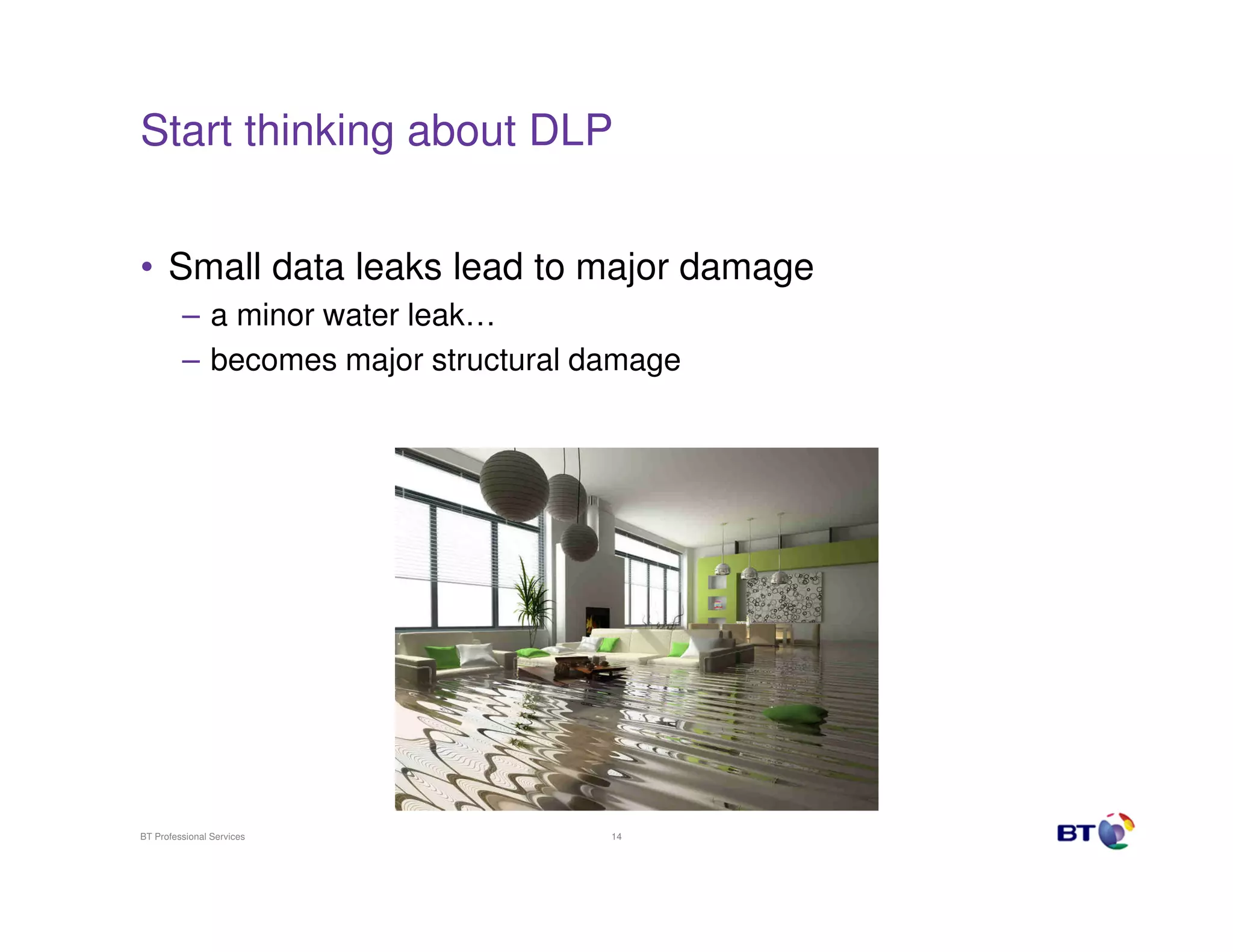 Start thinking about DLP

• Small data leaks lead to major damage
– a minor water leak…
– becomes major structural damage

BT Professional Services

14

BT